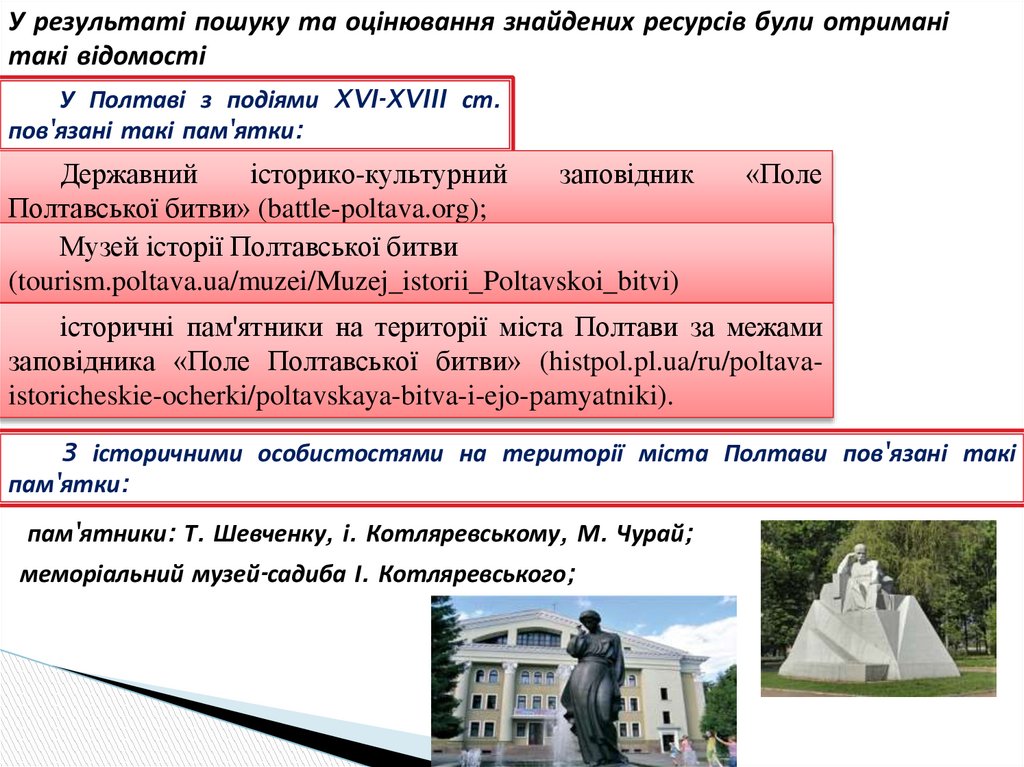 У результаті пошуку та оцінювання знайдених ресурсів були отримані такі відомості

У Полтаві з подіями XVI-XVIII ст. пов'язані такі пам'ятки:

Державний історико-культурний заповідник «Поле Полтавської битви» (battle-poltava.org);

Музей історії Полтавської битви (tourism.poltava.ua/muzei/Muzej_istorii_Poltavskoi_bitvi)

історичні пам'ятники на території міста Полтави за межами заповідника «Поле Полтавської битви» (histpol.pl.ua/ru/poltava-istoricheskie-ocherki/poltavskaya-bitva-i-ejo-pamyatniki).

З історичними особистостями на території міста Полтави пов'язані такі пам'ятки:

пам'ятники: Т. Шевченку, і. Котляревському, М. Чурай;

меморіальний музей-садиба І. Котляревського;